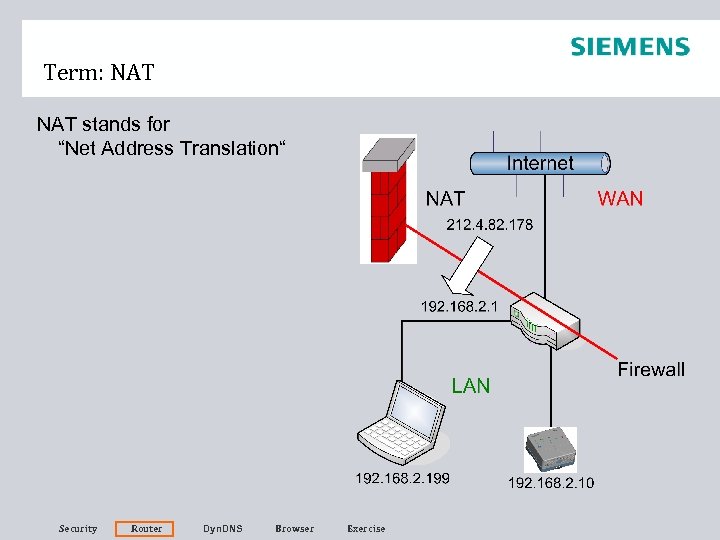 SIEMENS

Term: NAT

NAT stands for
“Net Address Translation“

Internet

NAT

WAN

212.4.82.178

192.168.2.1

Firewall

LAN

192.168.2.199

192.168.2.10

Security Router DynDNS Browser Exercise